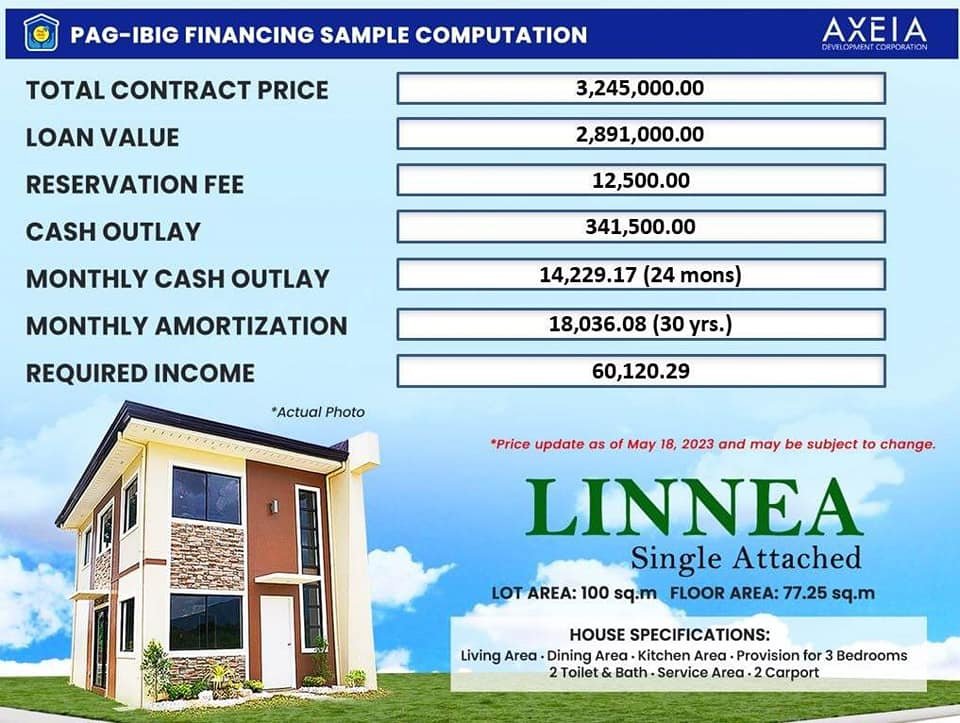 PAG-IBIG FINANCING SAMPLE COMPUTATION

AXEIA
DEVELOPMENT CORPORATION

| | |
|---|---|
| TOTAL CONTRACT PRICE | 3,245,000.00 |
| LOAN VALUE | 2,891,000.00 |
| RESERVATION FEE | 12,500.00 |
| CASH OUTLAY | 341,500.00 |
| MONTHLY CASH OUTLAY | 14,229.17 (24 mons) |
| MONTHLY AMORTIZATION | 18,036.08 (30 yrs.) |
| REQUIRED INCOME | 60,120.29 |

*Actual Photo

*Price update as of May 18, 2023 and may be subject to change.

LINNEA
Single Attached

LOT AREA: 100 sq.m FLOOR AREA: 77.25 sq.m

HOUSE SPECIFICATIONS:
Living Area · Dining Area · Kitchen Area · Provision for 3 Bedrooms
2 Toilet & Bath · Service Area · 2 Carport